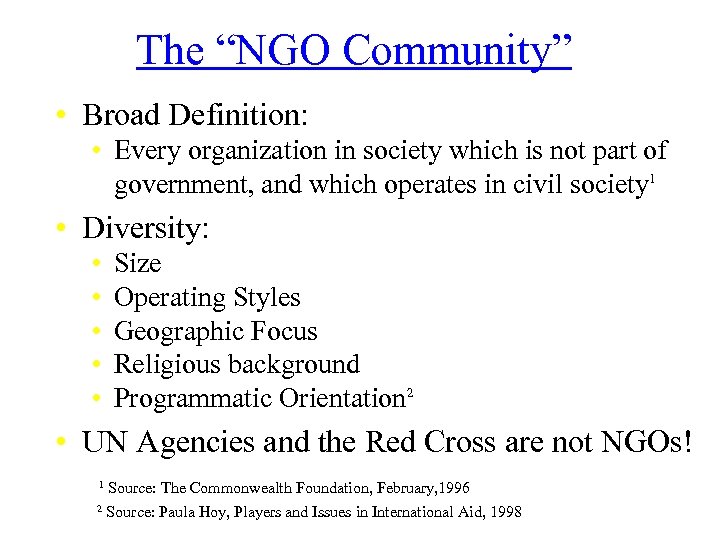 The “NGO Community”

• Broad Definition:
  • Every organization in society which is not part of government, and which operates in civil society$^1$
• Diversity:
  • Size
  • Operating Styles
  • Geographic Focus
  • Religious background
  • Programmatic Orientation$^2$
• UN Agencies and the Red Cross are not NGOs!

$^1$ Source: The Commonwealth Foundation, February,1996

$^2$ Source: Paula Hoy, Players and Issues in International Aid, 1998